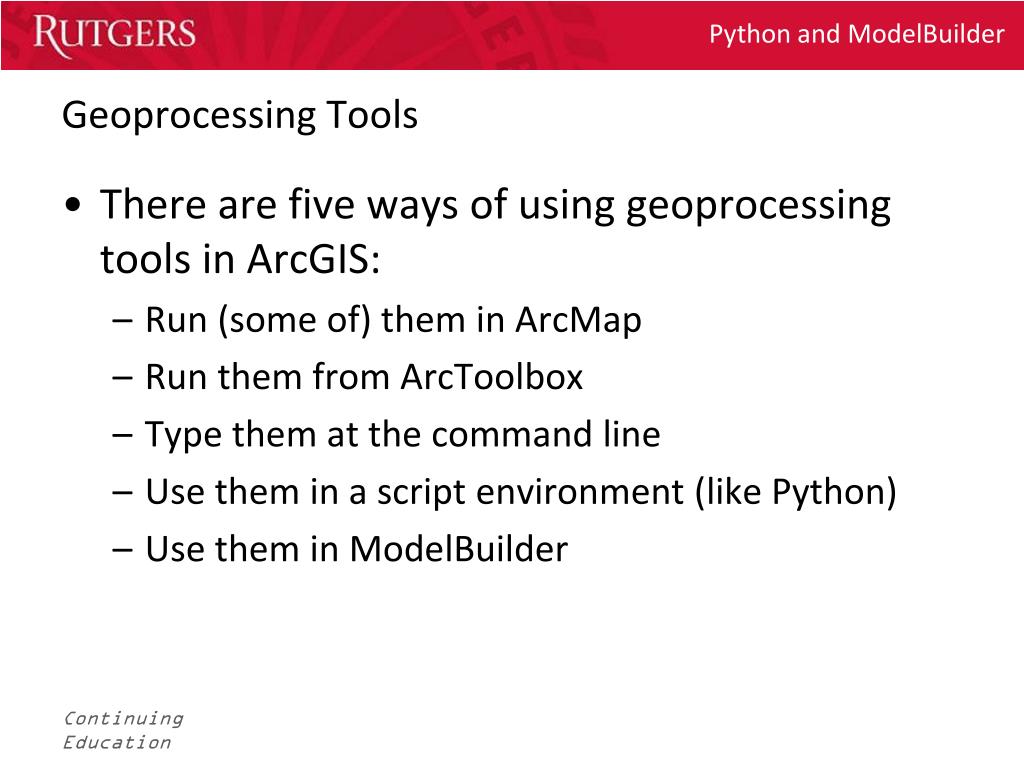 RUTGERS

Python and ModelBuilder

Geoprocessing Tools

• There are five ways of using geoprocessing tools in ArcGIS:
– Run (some of) them in ArcMap
– Run them from ArcToolbox
– Type them at the command line
– Use them in a script environment (like Python)
– Use them in ModelBuilder

Continuing Education